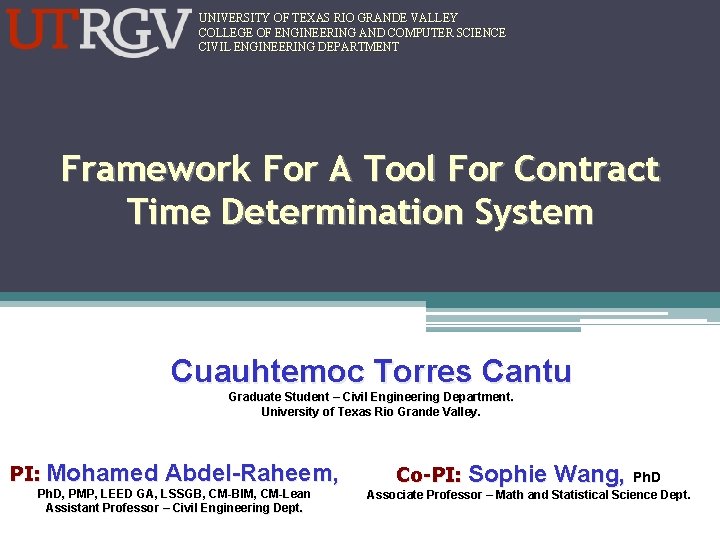 UTRGV
UNIVERSITY OF TEXAS RIO GRANDE VALLEY
COLLEGE OF ENGINEERING AND COMPUTER SCIENCE
CIVIL ENGINEERING DEPARTMENT

Framework For A Tool For Contract Time Determination System

Cuauhtemoc Torres Cantu
Graduate Student – Civil Engineering Department.
University of Texas Rio Grande Valley.

PI: Mohamed Abdel-Raheem,
PhD, PMP, LEED GA, LSSGB, CM-BIM, CM-Lean
Assistant Professor – Civil Engineering Dept.

Co-PI: Sophie Wang, PhD
Associate Professor – Math and Statistical Science Dept.